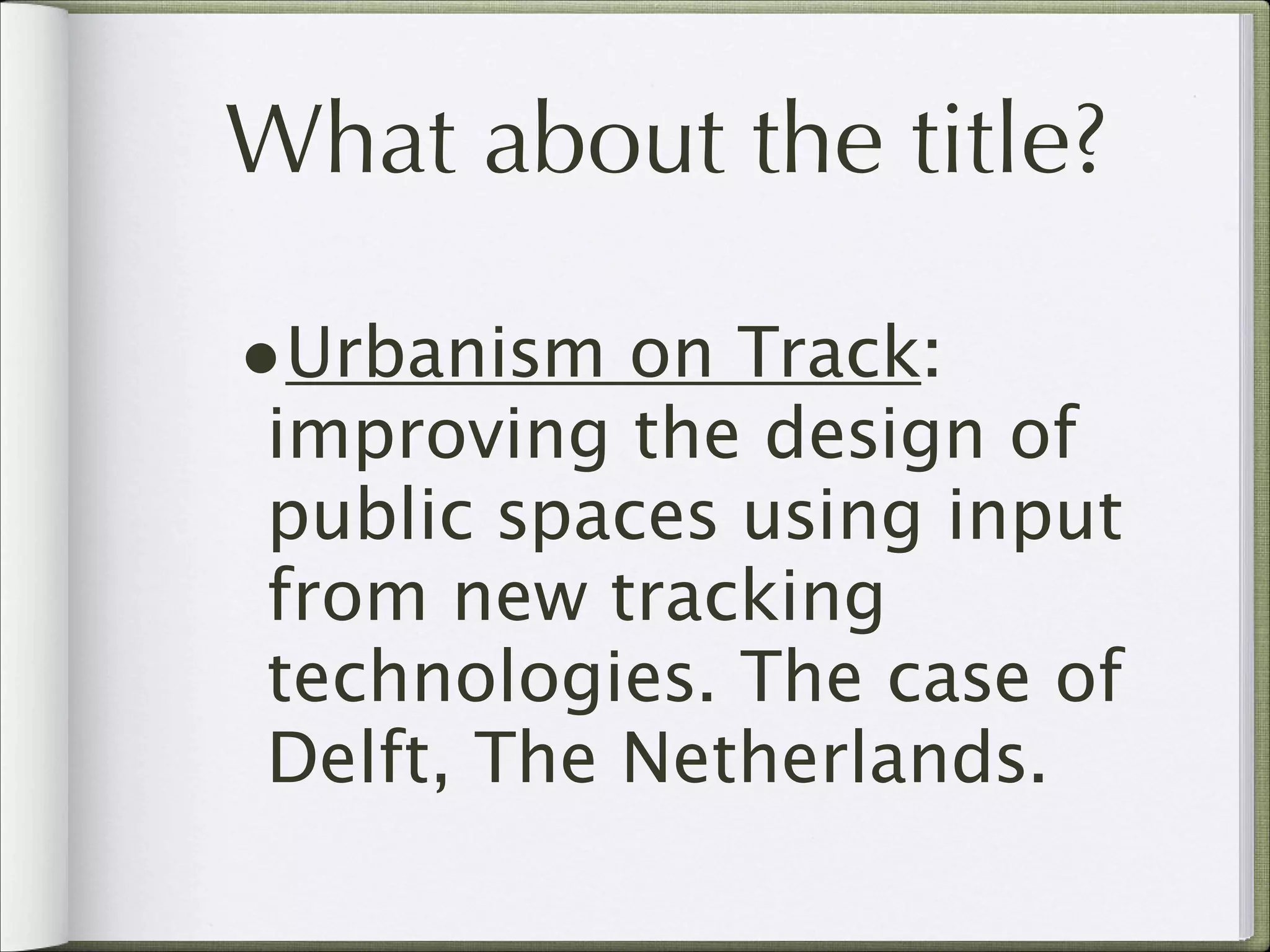 What about the title?

• Urbanism on Track: improving the design of public spaces using input from new tracking technologies. The case of Delft, The Netherlands.